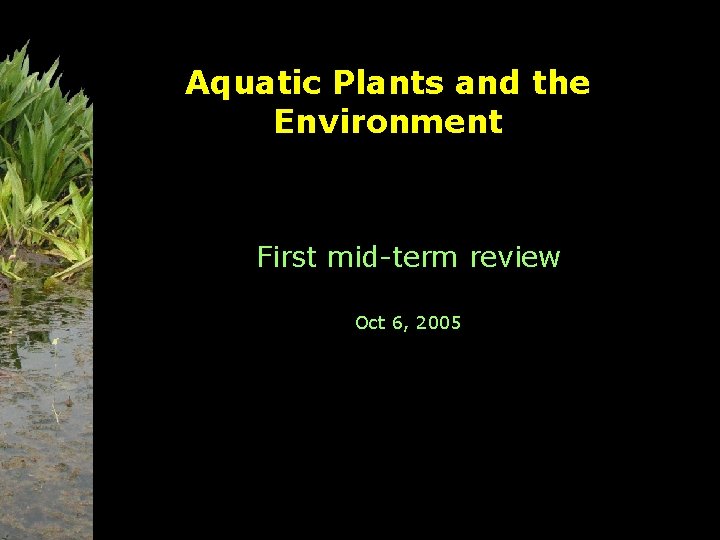 Aquatic Plants and the Environment

First mid-term review

Oct 6, 2005